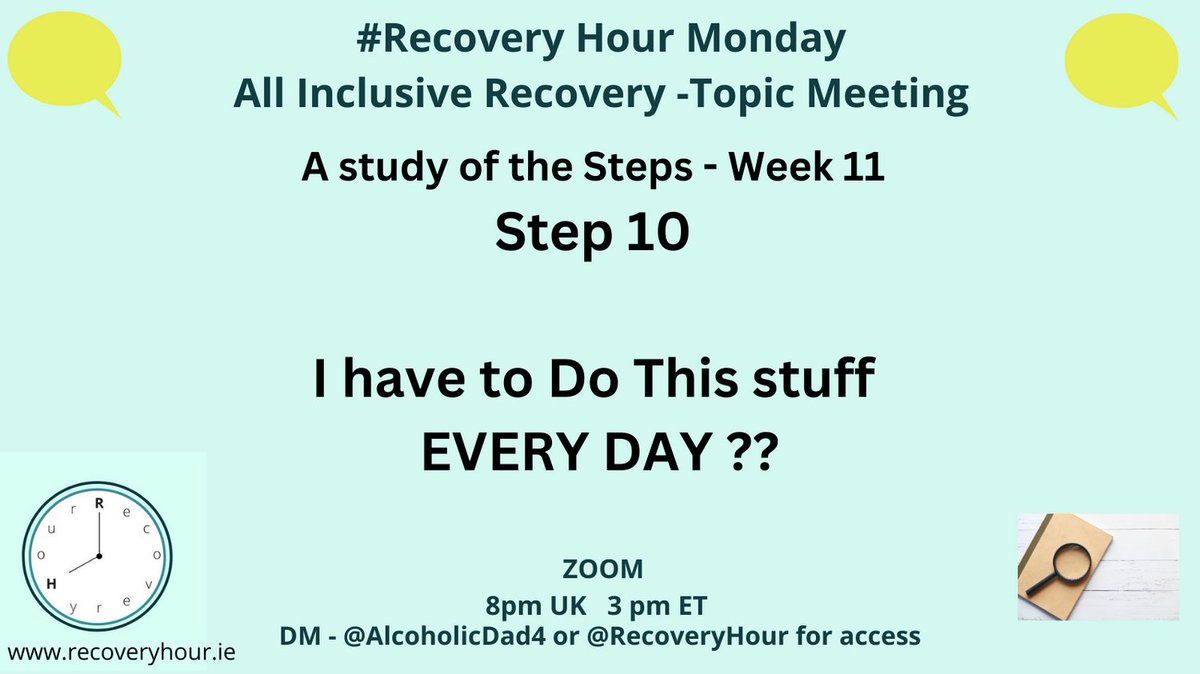 #Recovery Hour Monday
All Inclusive Recovery -Topic Meeting

A study of the Steps - Week 11
Step 10

I have to Do This stuff
EVERY DAY ??

R e c o v e r y H o u r

www.recoveryhour.ie

ZOOM
8pm UK 3 pm ET
DM - @AlcoholicDad4 or @RecoveryHour for access